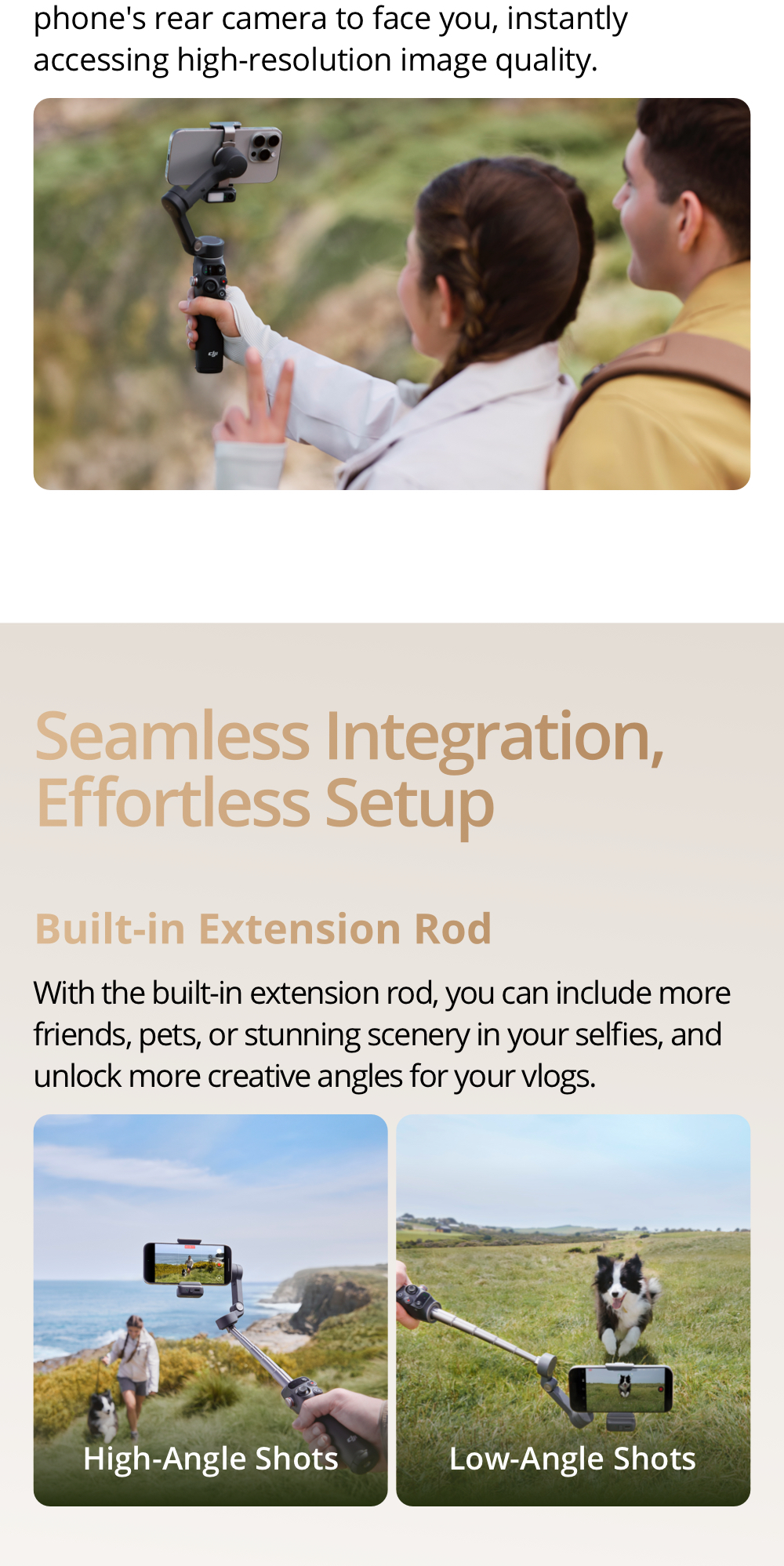 phone's rear camera to face you, instantly accessing high-resolution image quality.

Seamless Integration, Effortless Setup

Built-in Extension Rod

With the built-in extension rod, you can include more friends, pets, or stunning scenery in your selfies, and unlock more creative angles for your vlogs.

High-Angle Shots

Low-Angle Shots